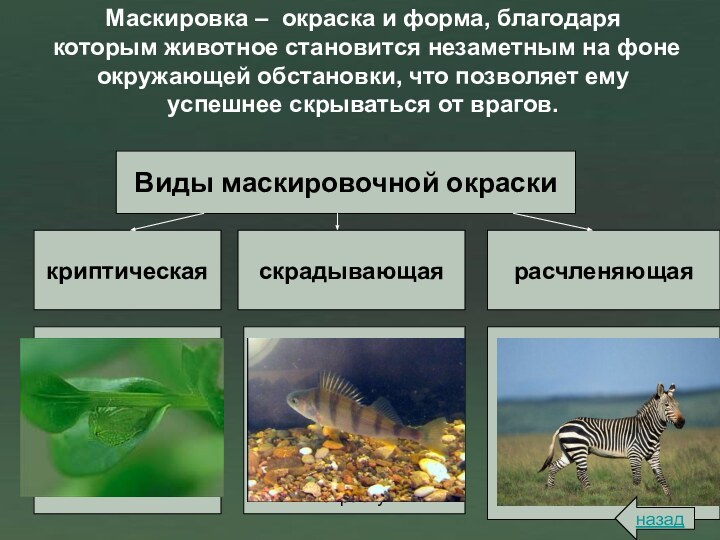 Маскировка – окраска и форма, благодаря которым животное становится незаметным на фоне окружающей обстановки, что позволяет ему успешнее скрываться от врагов.

Виды маскировочной окраски

криптическая

скрадывающая

расчленяющая

назад